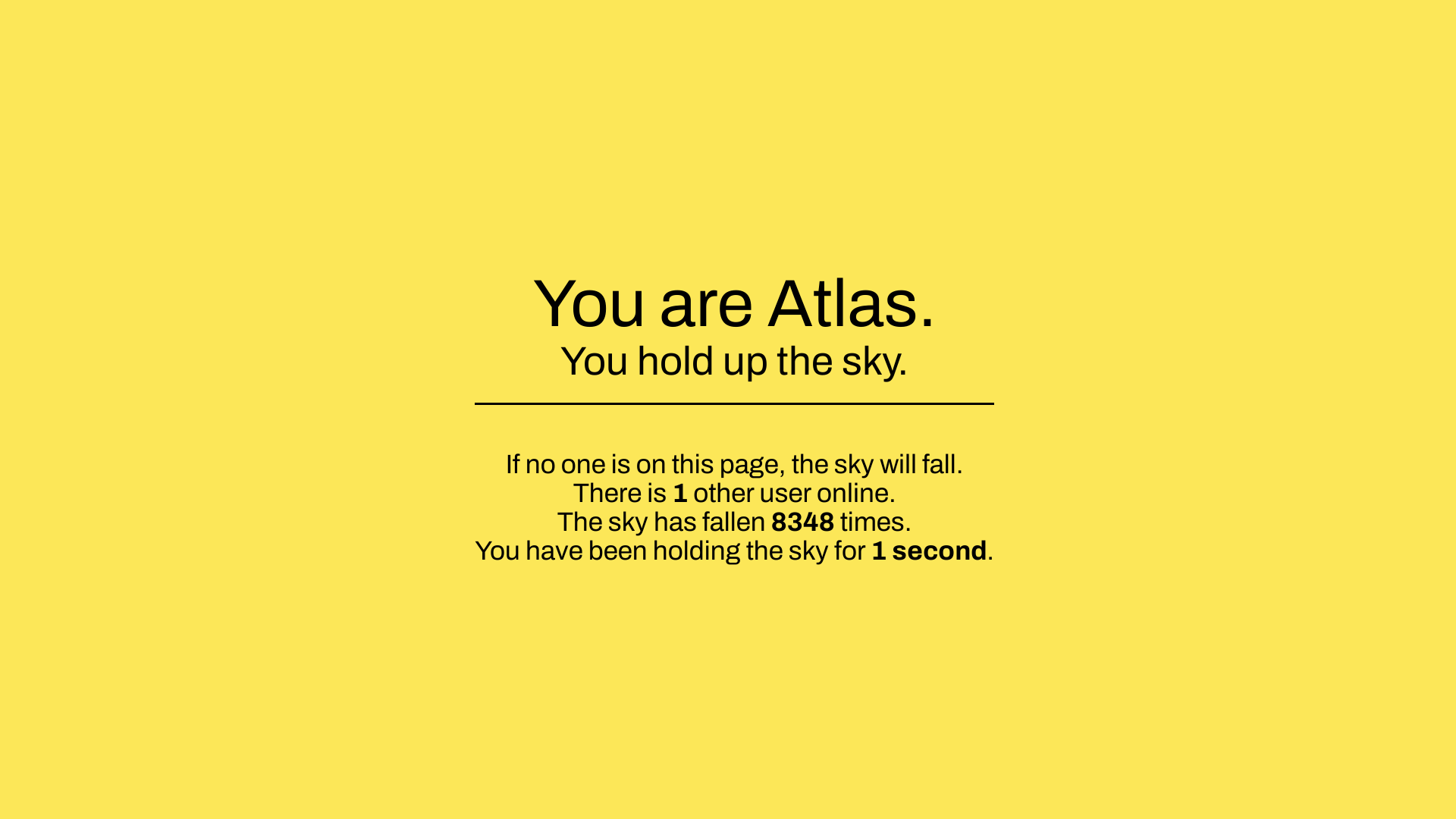 You are Atlas.
You hold up the sky.

If no one is on this page, the sky will fall.
There is 1 other user online.
The sky has fallen 8348 times.
You have been holding the sky for 1 second.